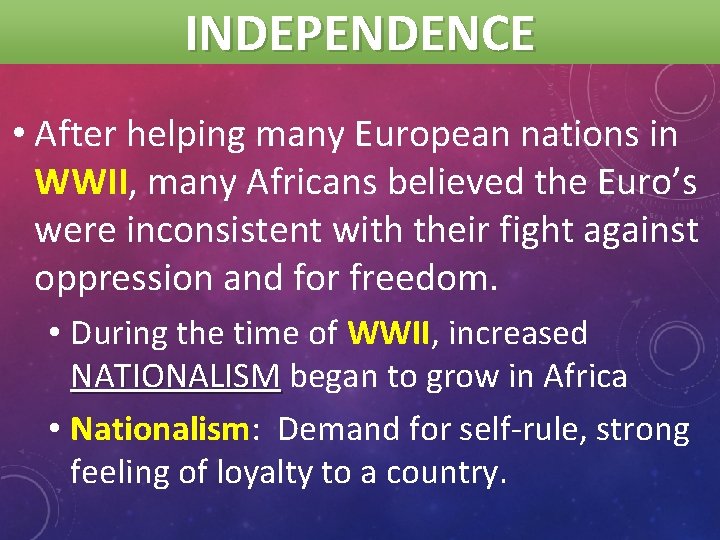 INDEPENDENCE

• After helping many European nations in WWII, many Africans believed the Euro's were inconsistent with their fight against oppression and for freedom.

• During the time of WWII, increased NATIONALISM began to grow in Africa

• Nationalism: Demand for self-rule, strong feeling of loyalty to a country.